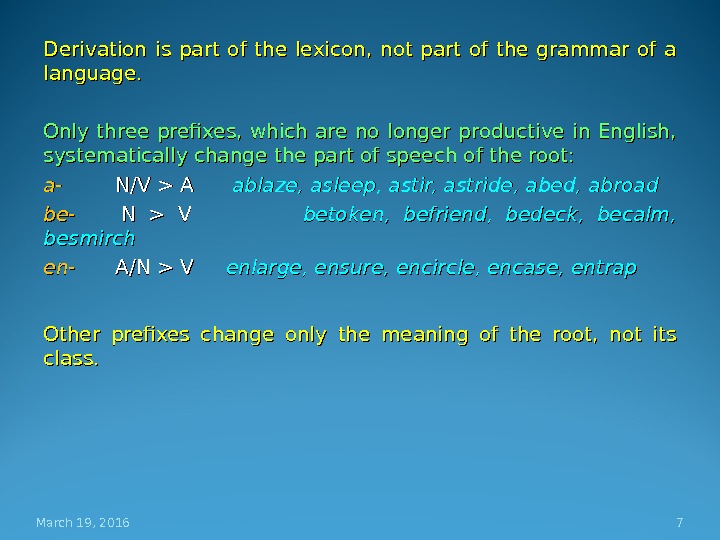 Derivation is part of the lexicon, not part of the grammar of a language.

Only three prefixes, which are no longer productive in English, systematically change the part of speech of the root:

a- N/V > A ablaze, asleep, astir, astride, abed, abroad

be- N > V betoken, befriend, bedeck, becalm, besmirch

en- A/N > V enlarge, ensure, encircle, encase, entrap

Other prefixes change only the meaning of the root, not its class.

March 19, 2016

7